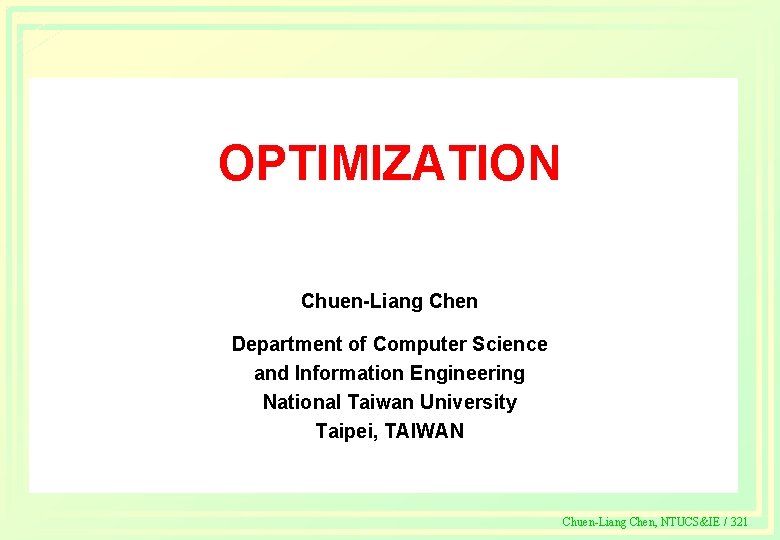 OPTIMIZATION

Chuen-Liang Chen

Department of Computer Science and Information Engineering National Taiwan University Taipei, TAIWAN

Chuen-Liang Chen, NTUCS&IE / 321